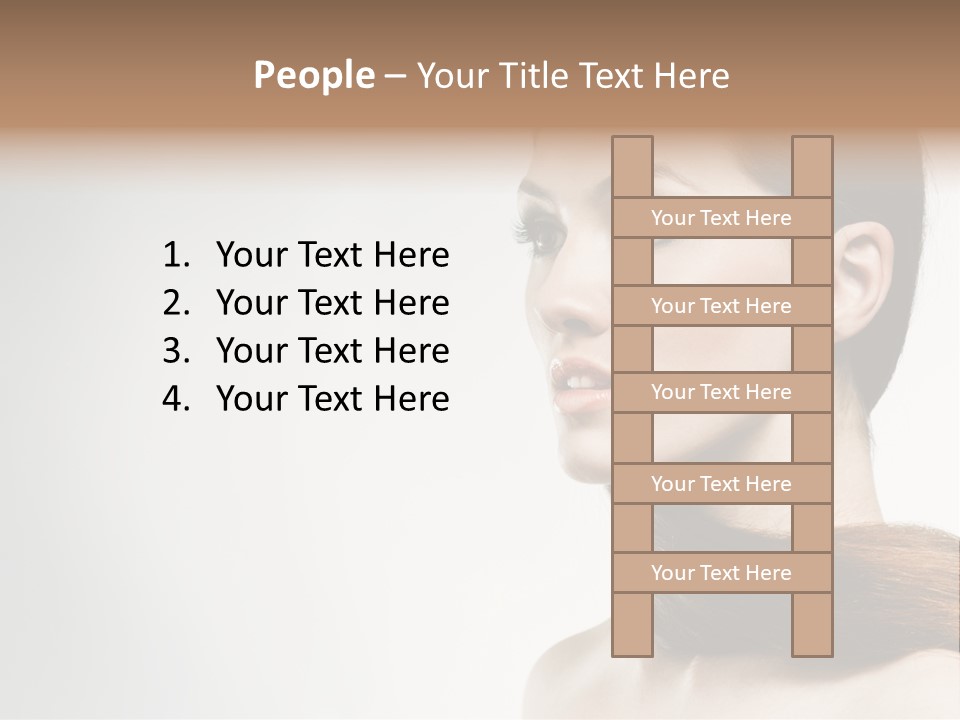 People – Your Title Text Here

1. Your Text Here
2. Your Text Here
3. Your Text Here
4. Your Text Here

Your Text Here

Your Text Here

Your Text Here

Your Text Here

Your Text Here